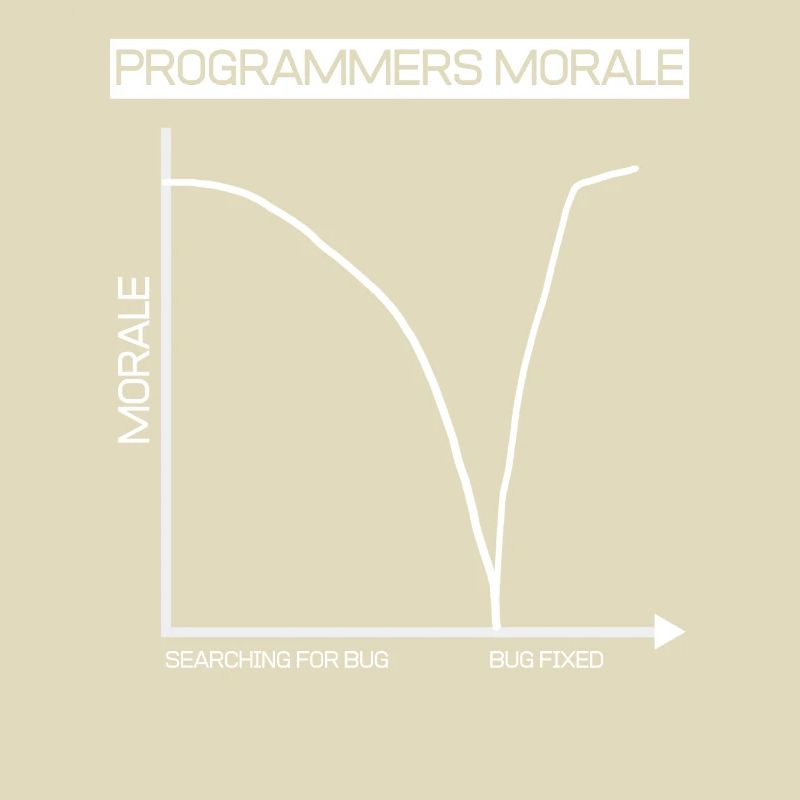 PROGRAMMERS MORALE

MORALE

SEARCHING FOR BUG

BUG FIXED